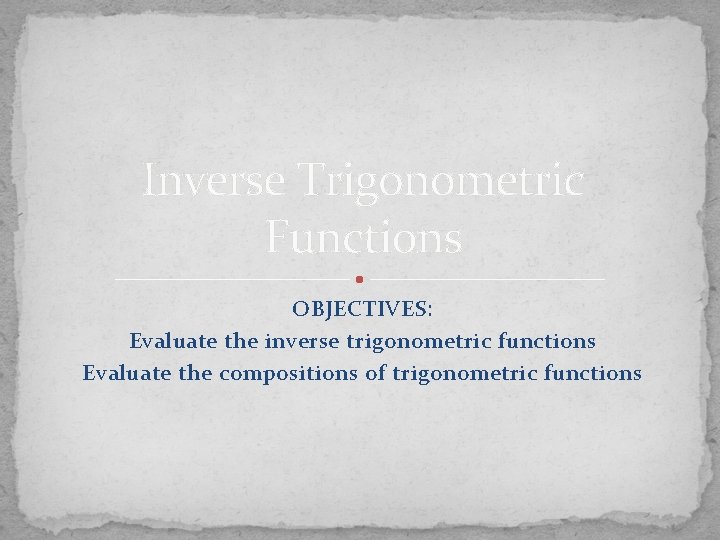 Inverse Trigonometric Functions

OBJECTIVES:
Evaluate the inverse trigonometric functions
Evaluate the compositions of trigonometric functions